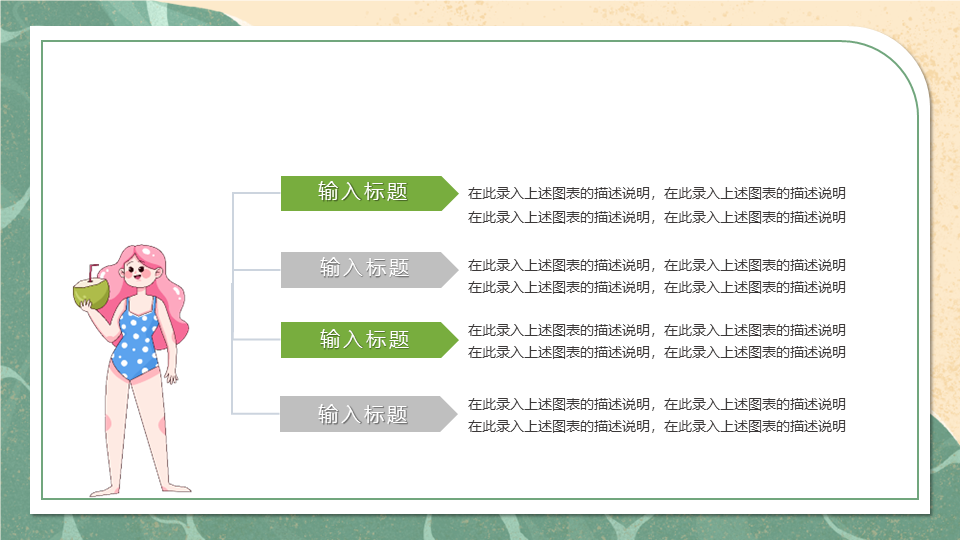 输入标题

在此录入上述图表的描述说明，在此录入上述图表的描述说明
在此录入上述图表的描述说明，在此录入上述图表的描述说明

输入标题

在此录入上述图表的描述说明，在此录入上述图表的描述说明
在此录入上述图表的描述说明，在此录入上述图表的描述说明

输入标题

在此录入上述图表的描述说明，在此录入上述图表的描述说明
在此录入上述图表的描述说明，在此录入上述图表的描述说明

输入标题

在此录入上述图表的描述说明，在此录入上述图表的描述说明
在此录入上述图表的描述说明，在此录入上述图表的描述说明